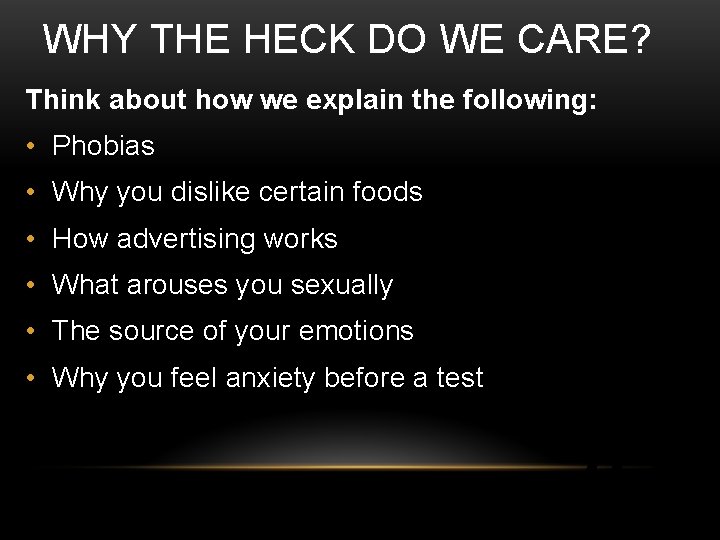 WHY THE HECK DO WE CARE?

Think about how we explain the following:

• Phobias
• Why you dislike certain foods
• How advertising works
• What arouses you sexually
• The source of your emotions
• Why you feel anxiety before a test